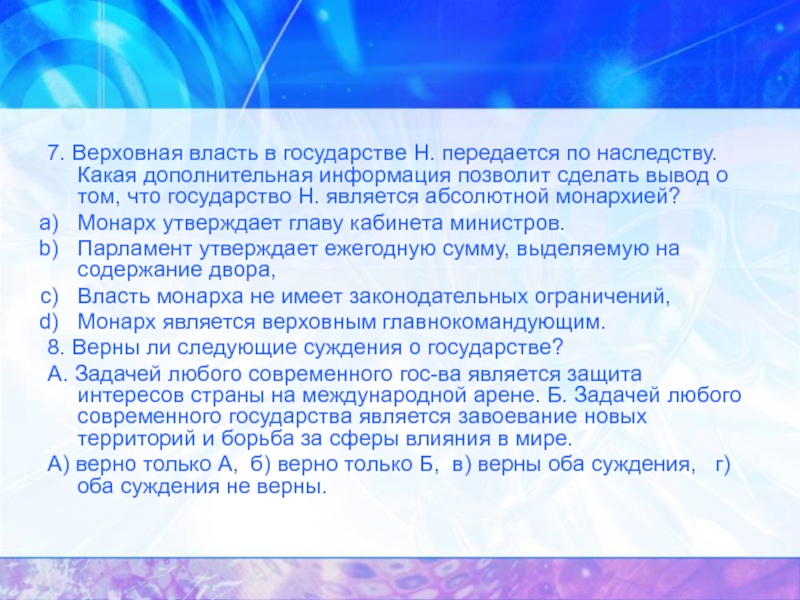 7. Верховная власть в государстве Н. передается по наследству. Какая дополнительная информация позволит сделать вывод о том, что государство Н. является абсолютной монархией?
a) Монарх утверждает главу кабинета министров.
b) Парламент утверждает ежегодную сумму, выделяемую на содержание двора,
c) Власть монарха не имеет законодательных ограничений,
d) Монарх является верховным главнокомандующим.
8. Верны ли следующие суждения о государстве?
А. Задачей любого современного гос-ва является защита интересов страны на международной арене. Б. Задачей любого современного государства является завоевание новых территорий и борьба за сферы влияния в мире.
А) верно только А, б) верно только Б, в) верны оба суждения, г) оба суждения не верны.